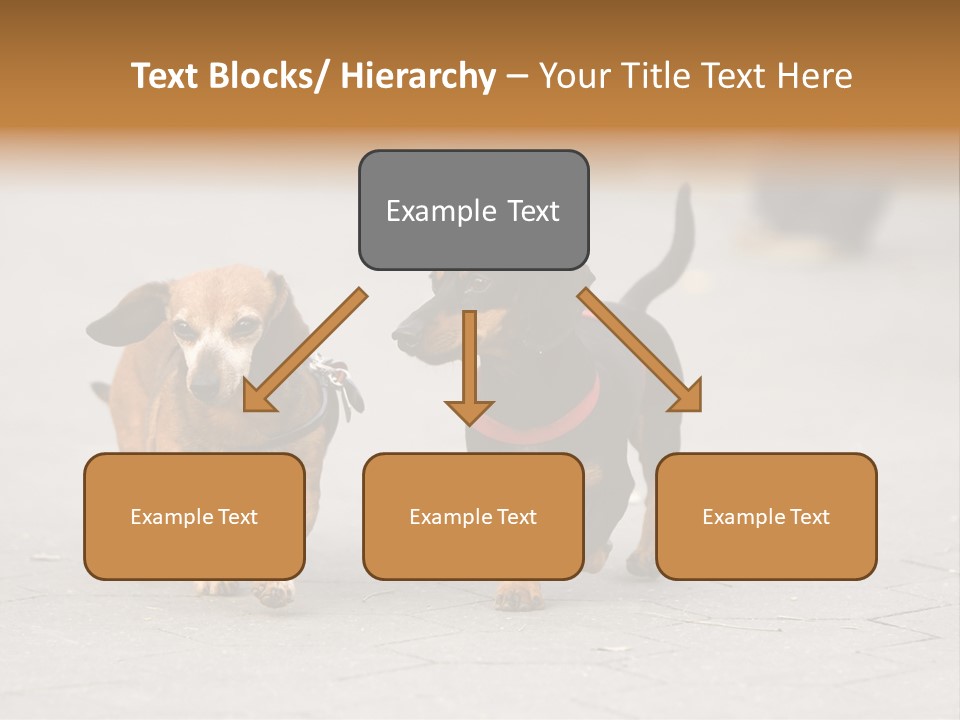 Text Blocks/ Hierarchy – Your Title Text Here

Example Text

Example Text

Example Text

Example Text